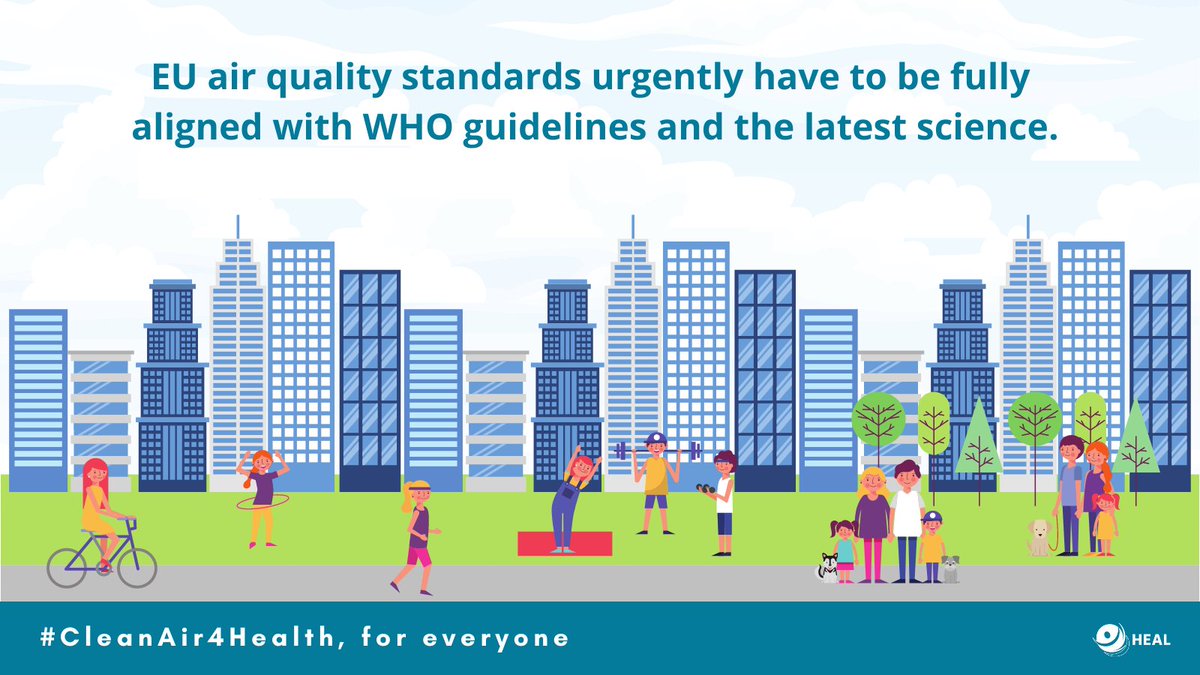 EU air quality standards urgently have to be fully aligned with WHO guidelines and the latest science.

#CleanAir4Health, for everyone

HEAL